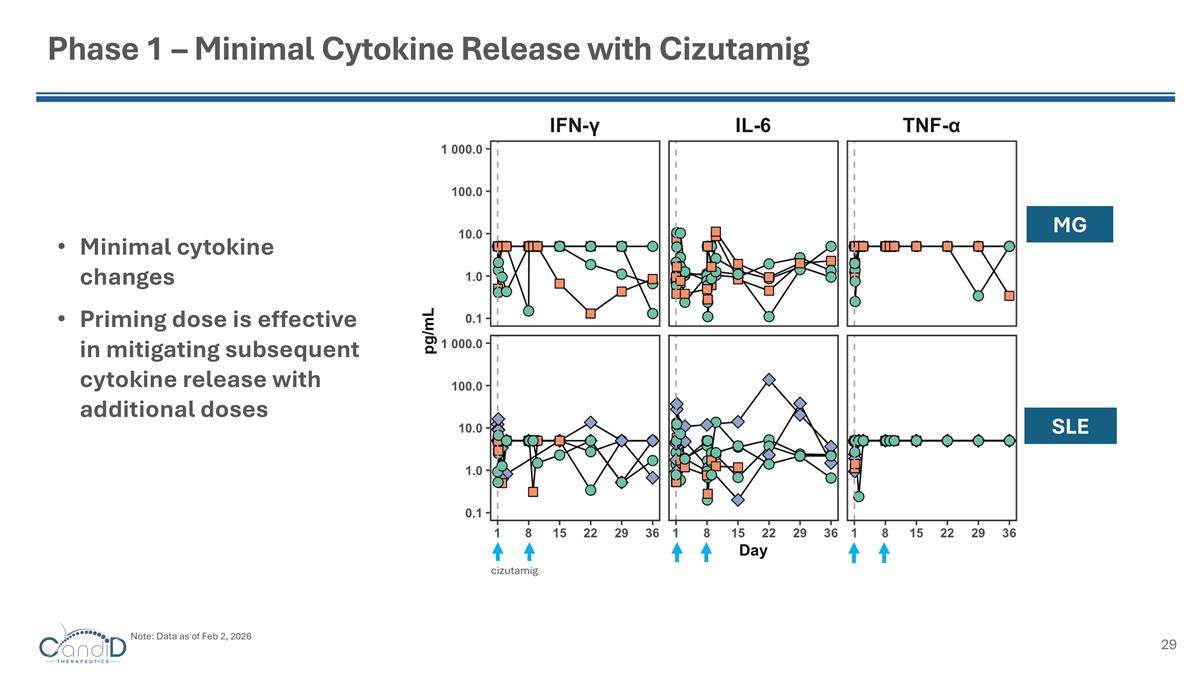 Phase 1 – Minimal Cytokine Release with Cizutamig

• Minimal cytokine changes

• Priming dose is effective in mitigating subsequent cytokine release with additional doses

IFN-γ

IL-6

TNF-α

MG

SLE

pg/mL

1 000.0
100.0
10.0
1.0
0.1

1 000.0
100.0
10.0
1.0
0.1

1 8 15 22 29 36
1 8 15 22 29 36
1 8 15 22 29 36

Day

cizutamig

Note: Data as of Feb 2, 2026

CandiD THERAPEUTICS

29